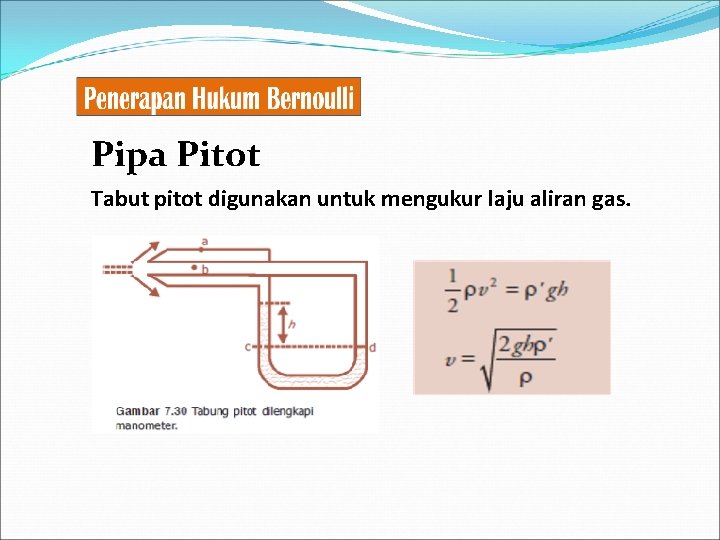 Penerapan Hukum Bernoulli

Pipa Pitot

Tabut pitot digunakan untuk mengukur laju aliran gas.

a

b

h

c

d

Gambar 7.30 Tabung pitot dilengkapi manometer.

$\frac{1}{2}\rho v^2 = \rho' gh$

$v = \sqrt{\frac{2gh\rho'}{\rho}}$